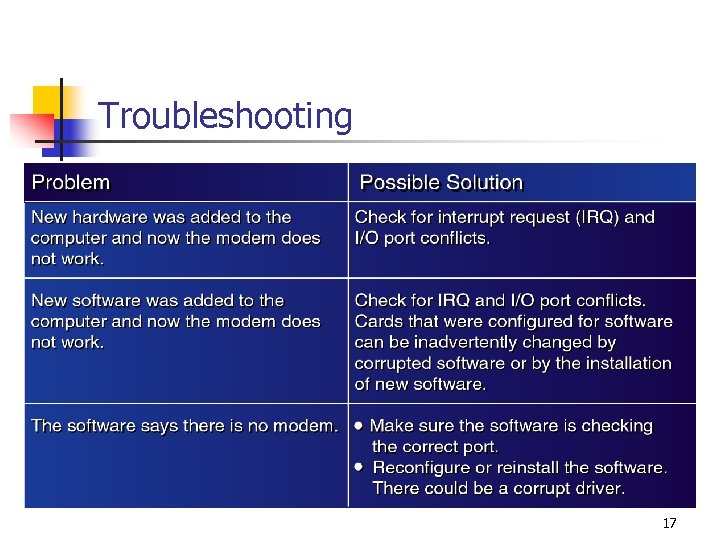 Troubleshooting

| Problem | Possible Solution |
|---|---|
| New hardware was added to the computer and now the modem does not work. | Check for interrupt request (IRQ) and I/O port conflicts. |
| New software was added to the computer and now the modem does not work. | Check for IRQ and I/O port conflicts. Cards that were configured for software can be inadvertently changed by corrupted software or by the installation of new software. |
| The software says there is no modem. | • Make sure the software is checking the correct port. • Reconfigure or reinstall the software. There could be a corrupt driver. |

17